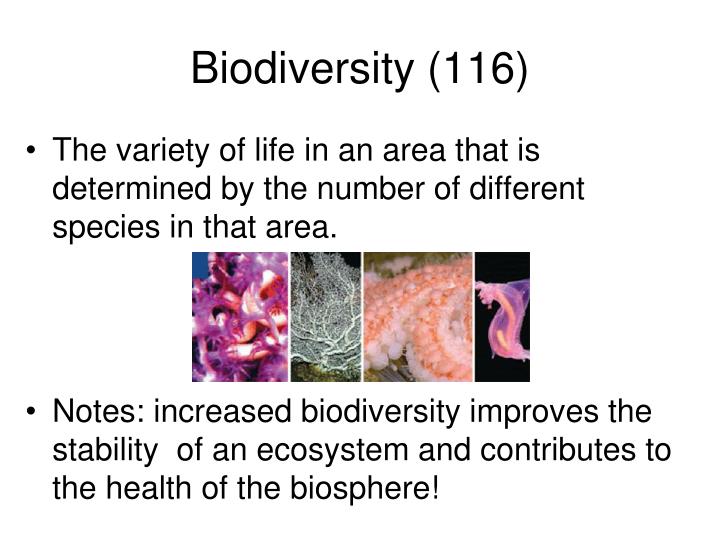 Biodiversity (116)

• The variety of life in an area that is determined by the number of different species in that area.

• Notes: increased biodiversity improves the stability of an ecosystem and contributes to the health of the biosphere!